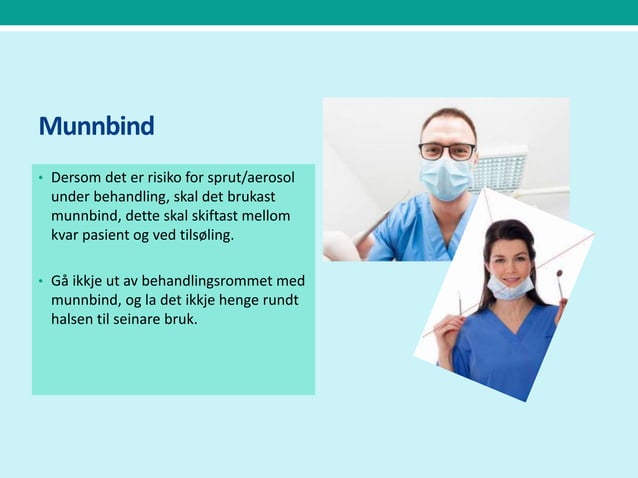 Munnbind

• Dersom det er risiko for sprut/aerosol under behandling, skal det brukast munnbind, dette skal skiftast mellom kvar pasient og ved tilsøling.

• Gå ikkje ut av behandlingsrommet med munnbind, og la det ikkje henge rundt halsen til seinare bruk.